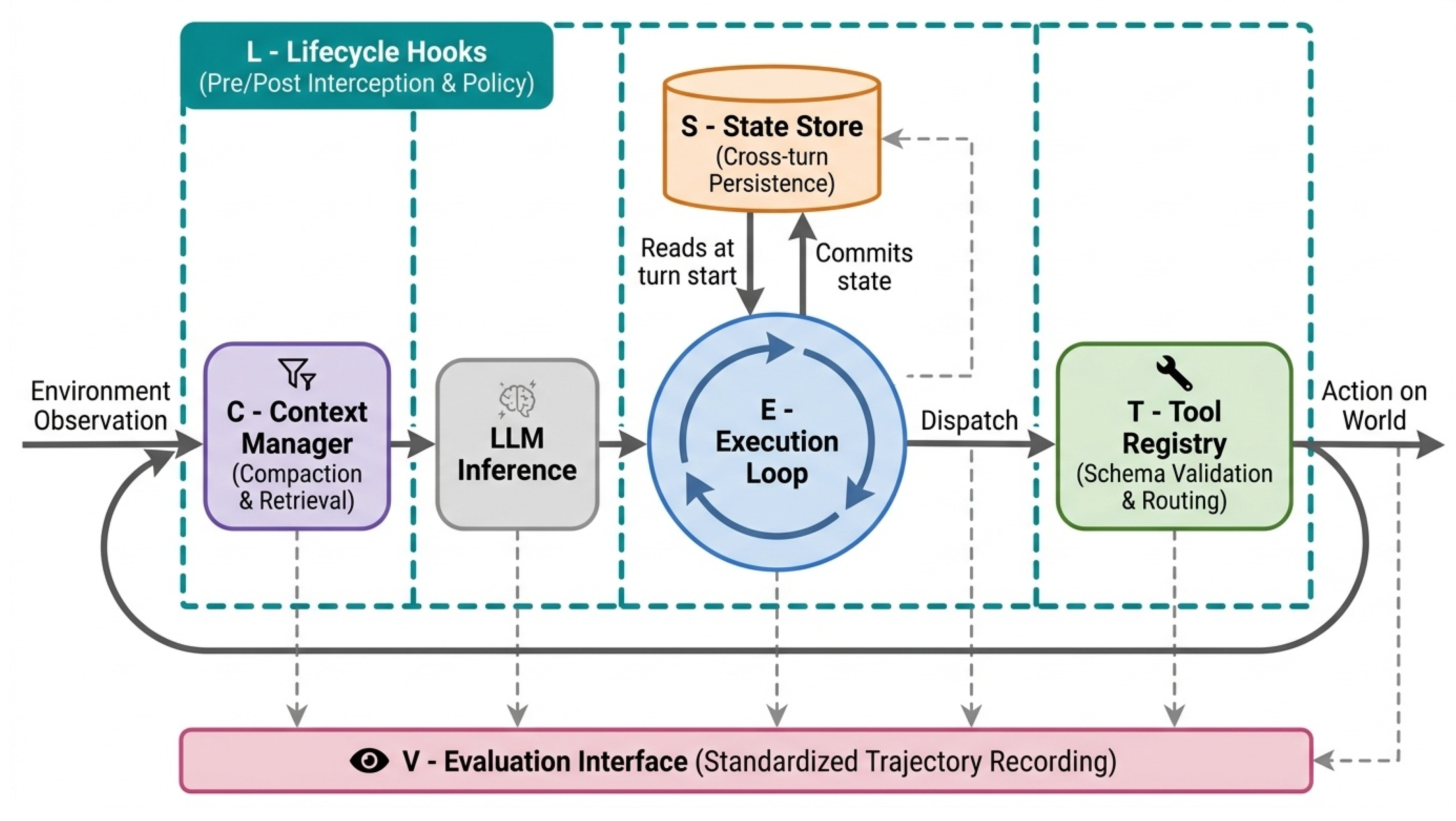 L - Lifecycle Hooks
(Pre/Post Interception & Policy)

S - State Store
(Cross-turn Persistence)

Reads at turn start

Commits state

Environment Observation

C - Context Manager
(Compaction & Retrieval)

LLM Inference

E - Execution Loop

Dispatch

T - Tool Registry
(Schema Validation & Routing)

Action on World

V - Evaluation Interface (Standardized Trajectory Recording)